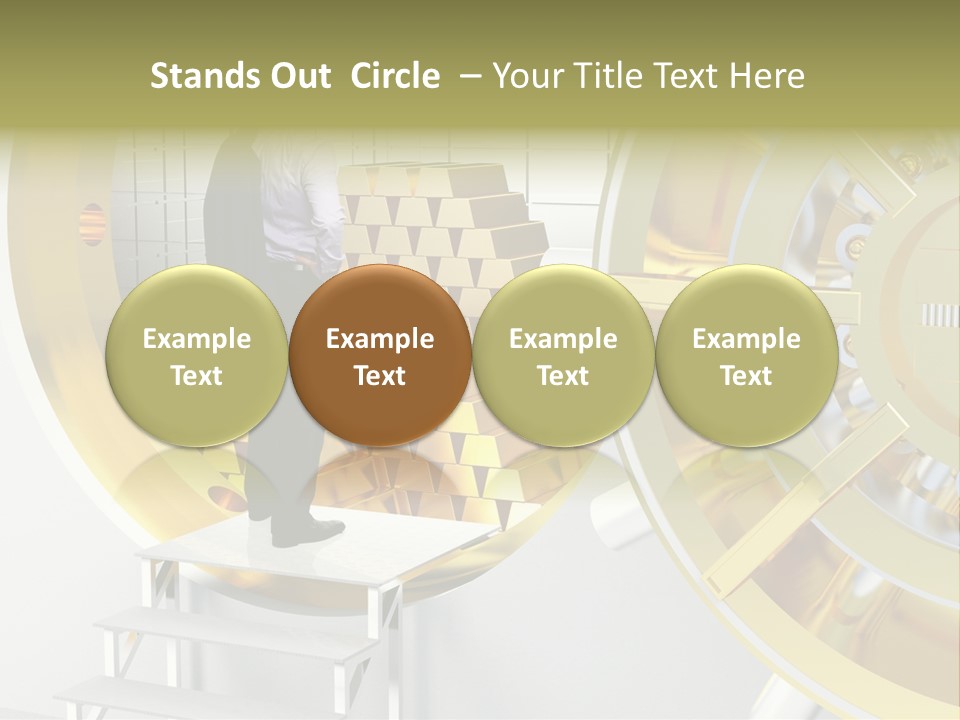 Stands Out Circle – Your Title Text Here

Example Text

Example Text

Example Text

Example Text